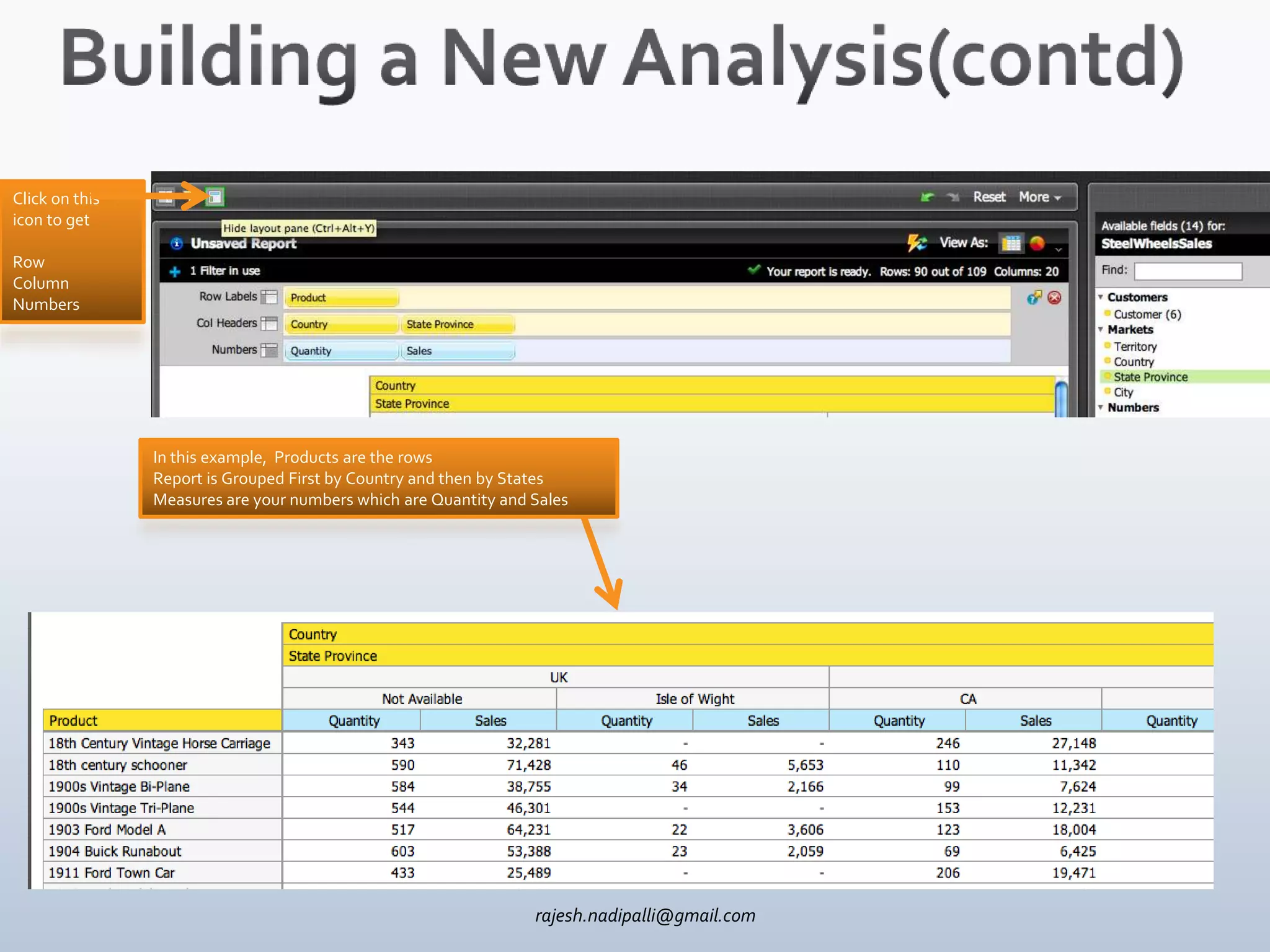 Building a New Analysis(contd)

Click on this icon to get

Row
Column
Numbers

Reset More

Hide layout pane (Ctrl+Alt+Y)

Unsaved Report

View As:

1 Filter in use

Your report is ready. Rows: 90 out of 109 Columns: 20

Row Labels Product

Col Headers Country State Province

Numbers Quantity Sales

Country
State Province

Available fields (14) for:
SteelWheelsSales
Find:
Customers
Customer (6)
Markets
Territory
Country
State Province
City
Numbers

In this example, Products are the rows
Report is Grouped First by Country and then by States
Measures are your numbers which are Quantity and Sales

Country
State Province

| | UK | | | | | | |
|---|---|---|---|---|---|---|---|
| | Not Available | | Isle of Wight | | CA | | |
| Product | Quantity | Sales | Quantity | Sales | Quantity | Sales | Quantity |
| 18th Century Vintage Horse Carriage | 343 | 32,281 | - | - | 246 | 27,148 | |
| 18th century schooner | 590 | 71,428 | 46 | 5,653 | 110 | 11,342 | |
| 1900s Vintage Bi-Plane | 584 | 38,755 | 34 | 2,166 | 99 | 7,624 | |
| 1900s Vintage Tri-Plane | 544 | 46,301 | - | - | 153 | 12,231 | |
| 1903 Ford Model A | 517 | 64,231 | 22 | 3,606 | 123 | 18,004 | |
| 1904 Buick Runabout | 603 | 53,388 | 23 | 2,059 | 69 | 6,425 | |
| 1911 Ford Town Car | 433 | 25,489 | - | - | 206 | 19,471 | |

rajesh.nadipalli@gmail.com